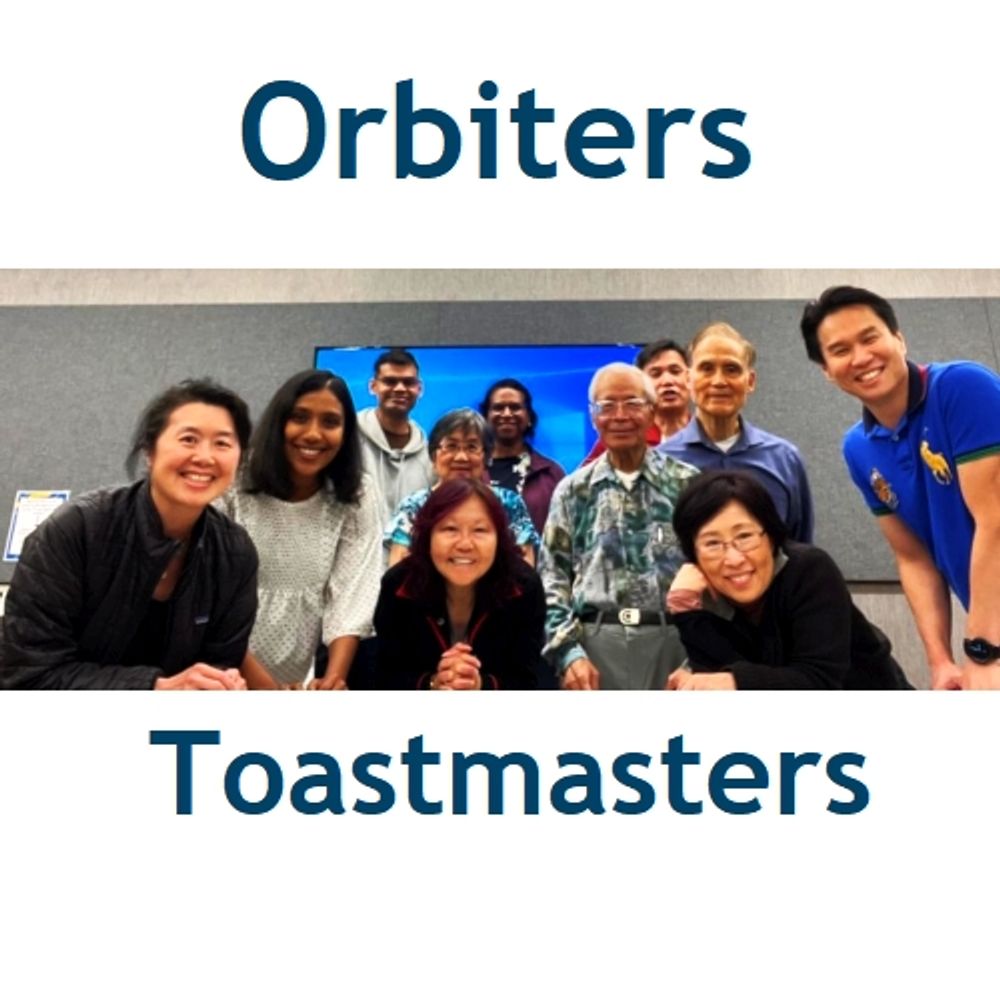 Orbiters

Toastmasters